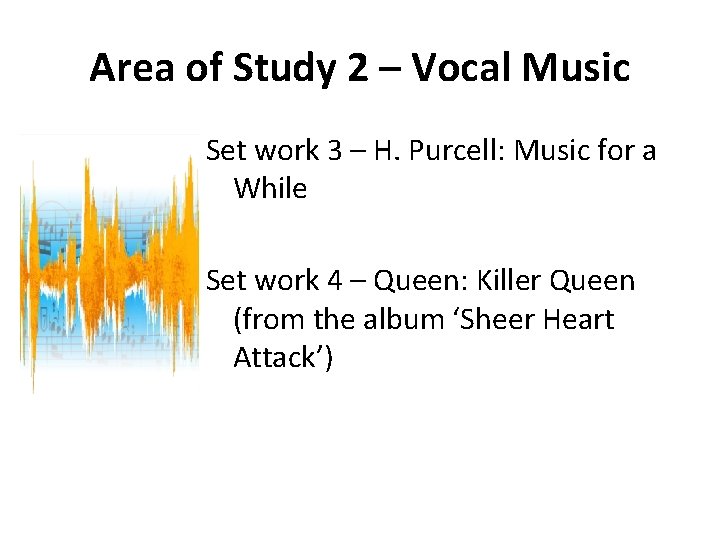 Area of Study 2 – Vocal Music

Set work 3 – H. Purcell: Music for a While

Set work 4 – Queen: Killer Queen (from the album 'Sheer Heart Attack')